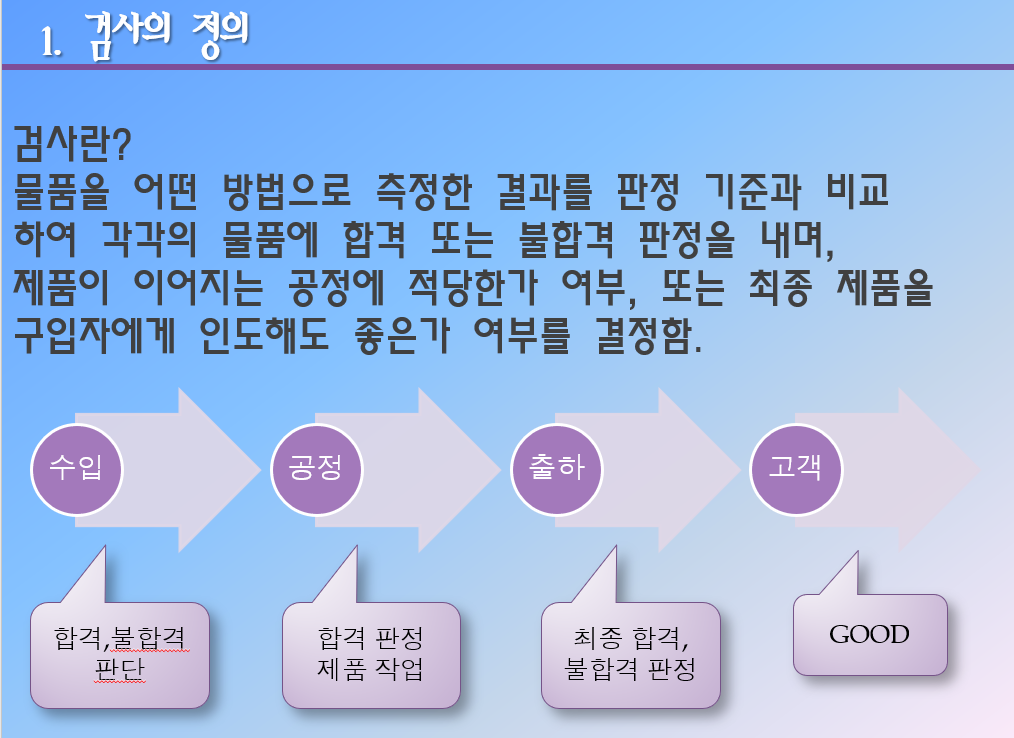 1. 검사의 정의

검사란?
물품을 어떤 방법으로 측정한 결과를 판정 기준과 비교하여 각각의 물품에 합격 또는 불합격 판정을 내며, 제품이 이어지는 공정에 적당한가 여부, 또는 최종 제품을 구입자에게 인도해도 좋은가 여부를 결정함.

수입

공정

출하

고객

합격,불합격 판단

합격 판정 제품 작업

최종 합격, 불합격 판정

GOOD